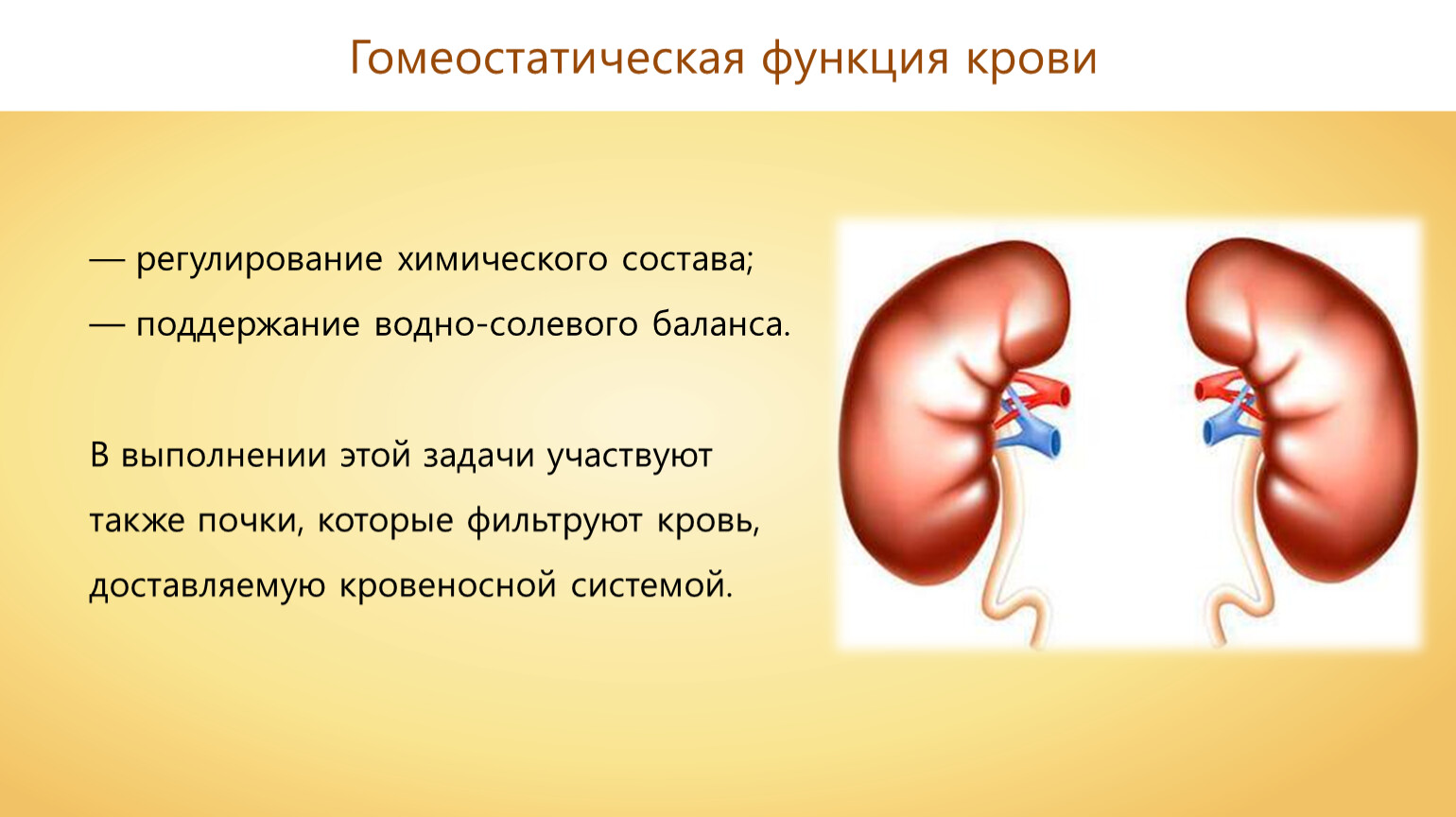 Гомеостатическая функция крови

— регулирование химического состава;
— поддержание водно-солевого баланса.

В выполнении этой задачи участвуют также почки, которые фильтруют кровь, доставляемую кровеносной системой.